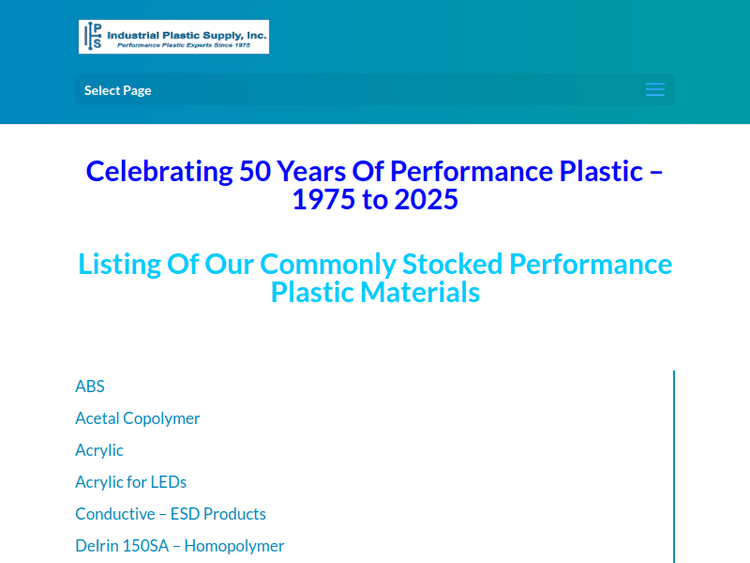 IPS Industrial Plastic Supply, Inc.
Performance Plastic Experts Since 1975

Select Page

Celebrating 50 Years Of Performance Plastic – 1975 to 2025

Listing Of Our Commonly Stocked Performance Plastic Materials

ABS

Acetal Copolymer

Acrylic

Acrylic for LEDs

Conductive – ESD Products

Delrin 150SA – Homopolymer